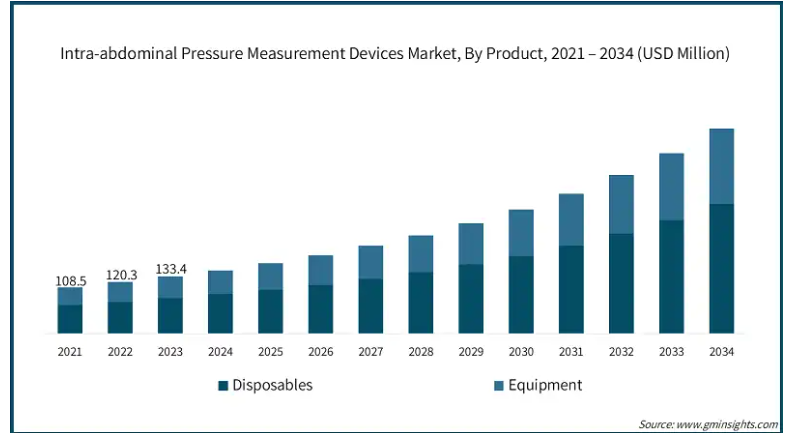 Intra-abdominal Pressure Measurement Devices Market, By Product, 2021 – 2034 (USD Million)

108.5
120.3
133.4

2021
2022
2023
2024
2025
2026
2027
2028
2029
2030
2031
2032
2033
2034

Disposables
Equipment

Source: www.gminsights.com